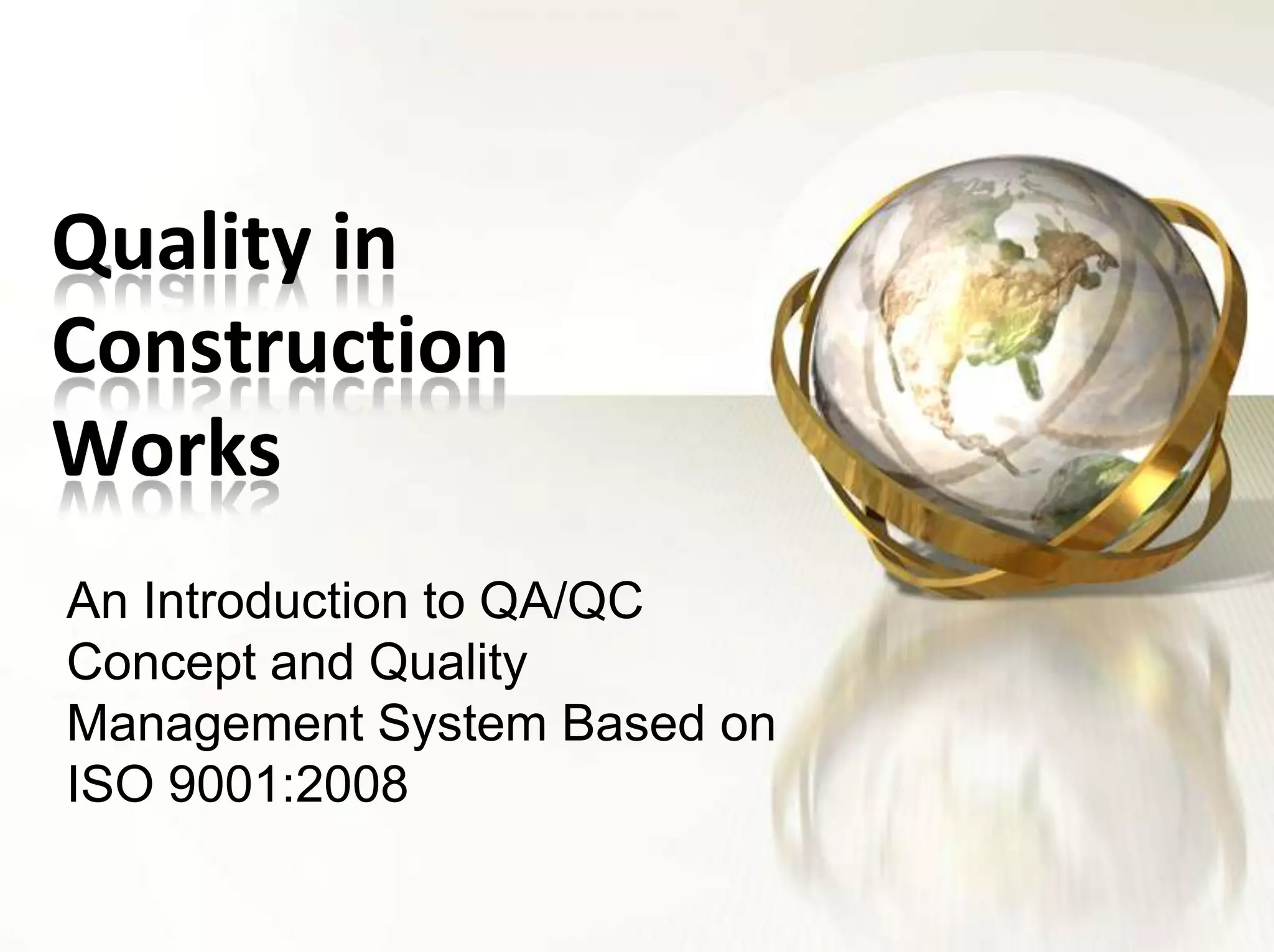 Quality in Construction Works

An Introduction to QA/QC Concept and Quality Management System Based on ISO 9001:2008